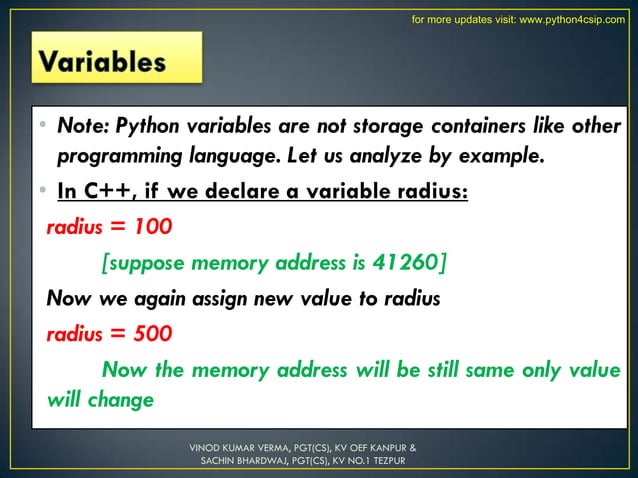 for more updates visit: www.python4csip.com

Variables

• Note: Python variables are not storage containers like other programming language. Let us analyze by example.

• In C++, if we declare a variable radius:

radius = 100

[suppose memory address is 41260]

Now we again assign new value to radius

radius = 500

Now the memory address will be still same only value will change

VINOD KUMAR VERMA, PGT(CS), KV OEF KANPUR & SACHIN BHARDWAJ, PGT(CS), KV NO.1 TEZPUR